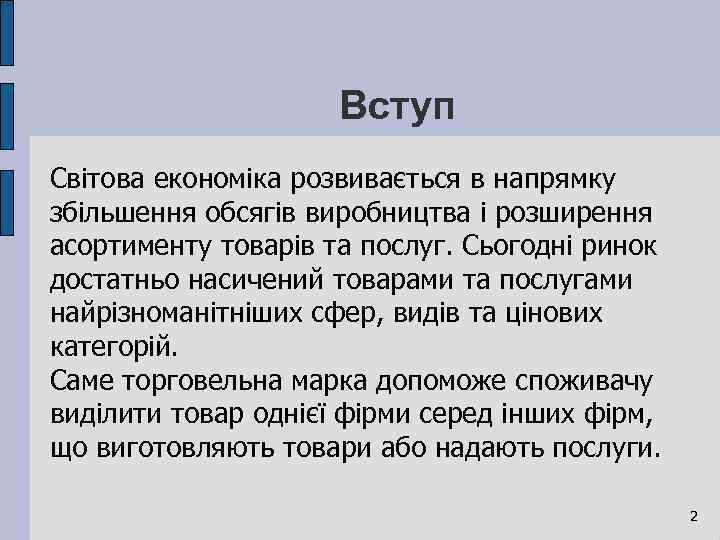 Вступ

Світова економіка розвивається в напрямку збільшення обсягів виробництва і розширення асортименту товарів та послуг. Сьогодні ринок достатньо насичений товарами та послугами найрізноманітніших сфер, видів та цінових категорій.
Саме торговельна марка допоможе споживачу виділити товар однієї фірми серед інших фірм, що виготовляють товари або надають послуги.

2